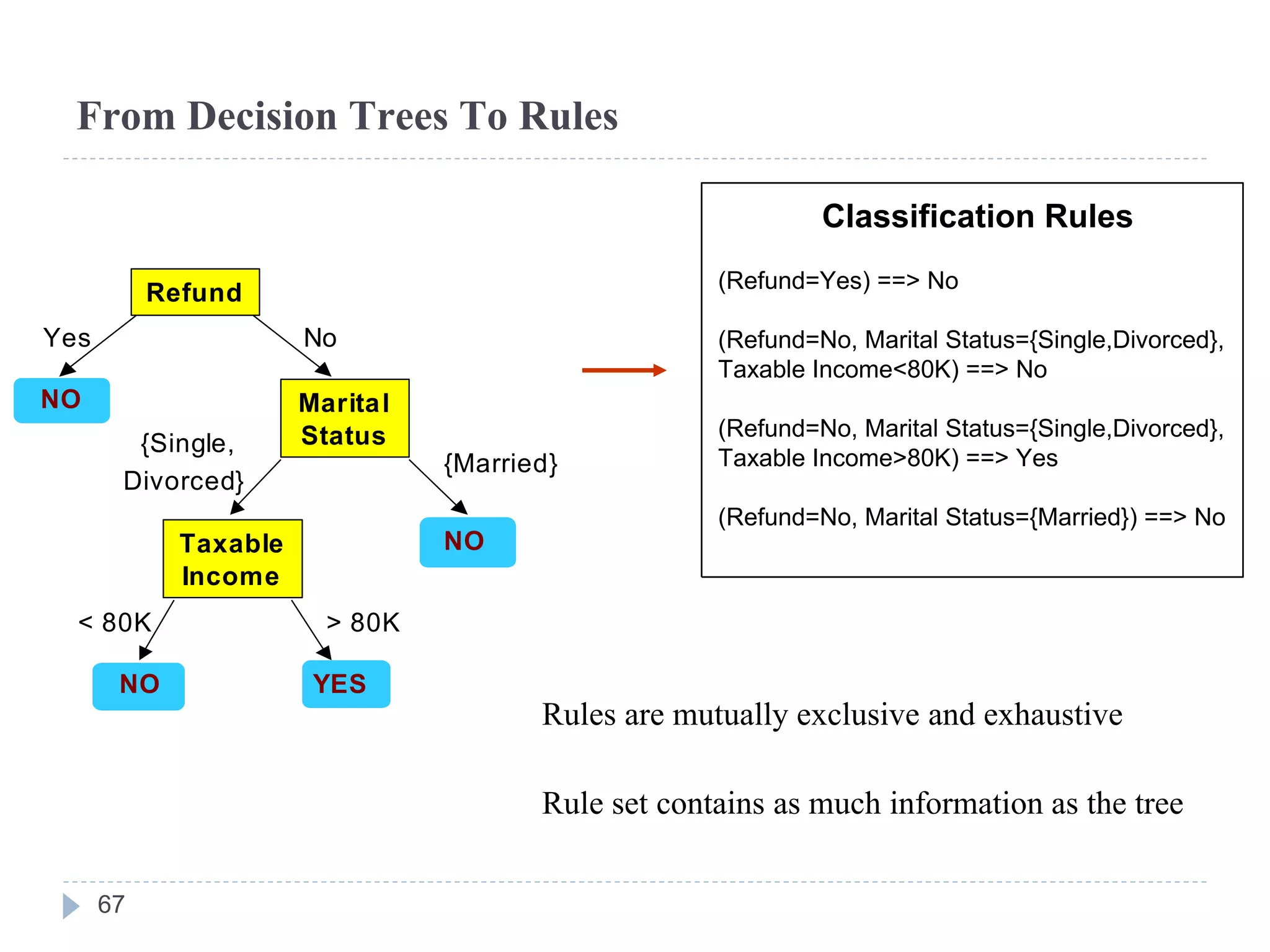 From Decision Trees To Rules

Refund

Yes

No

NO

Marital Status

{Single, Divorced}

{Married}

Taxable Income

NO

< 80K

> 80K

NO

YES

Classification Rules

(Refund=Yes) ==> No

(Refund=No, Marital Status={Single,Divorced}, Taxable Income<80K) ==> No

(Refund=No, Marital Status={Single,Divorced}, Taxable Income>80K) ==> Yes

(Refund=No, Marital Status={Married}) ==> No

Rules are mutually exclusive and exhaustive

Rule set contains as much information as the tree

67